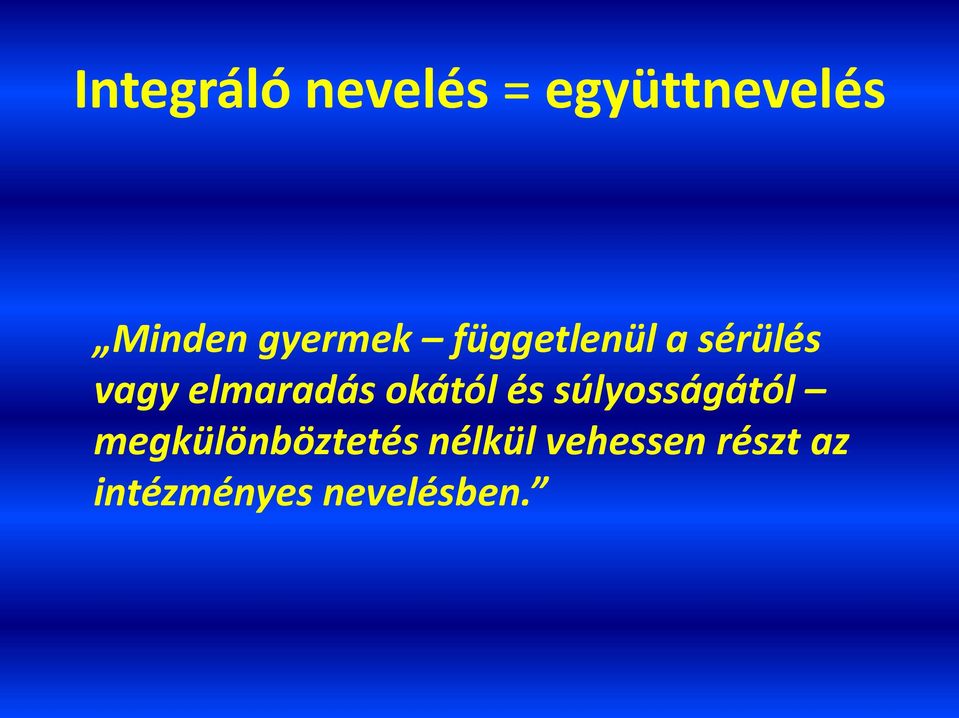 Integráló nevelés = együttnevelés

„Minden gyermek – függetlenül a sérülés vagy elmaradás okától és súlyosságától – megkülönböztetés nélkül vehessen részt az intézményes nevelésben.”